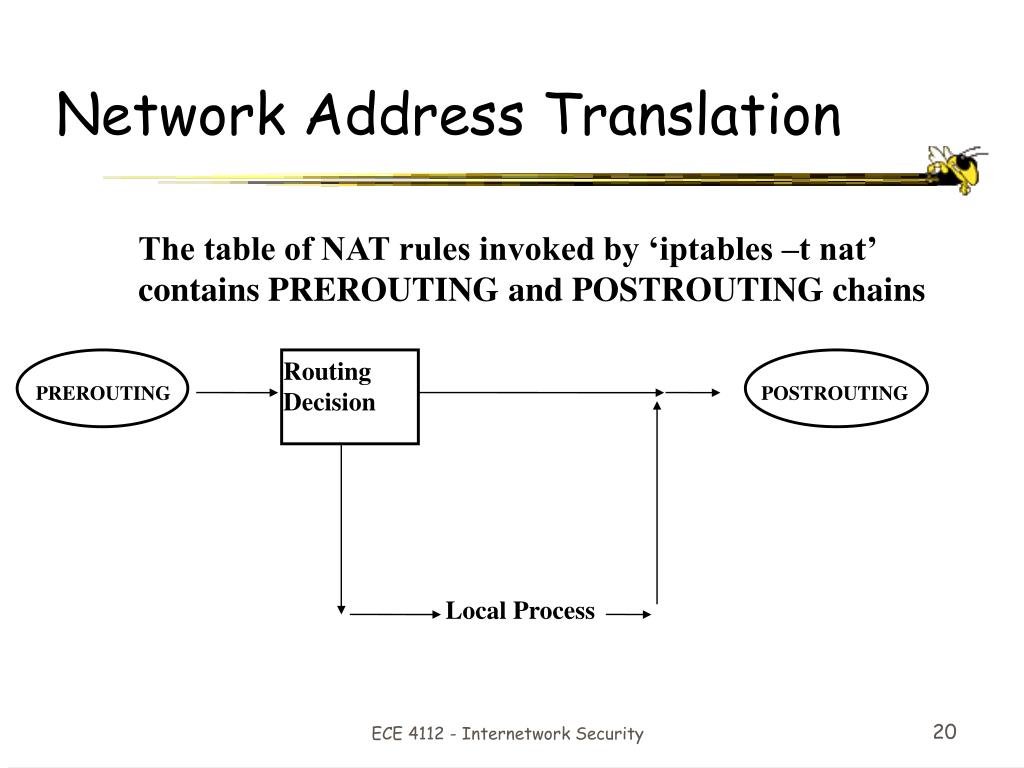 Network Address Translation

The table of NAT rules invoked by ‘iptables –t nat’ contains PREROUTING and POSTROUTING chains

PREROUTING

Routing Decision

POSTROUTING

Local Process

ECE 4112 - Internetwork Security

20